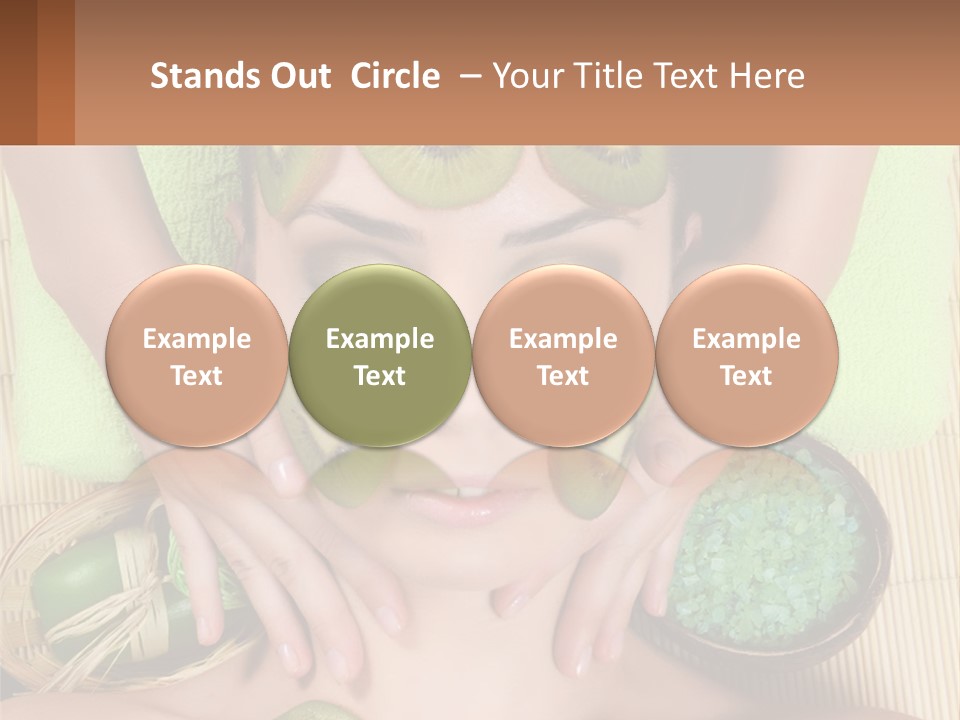 Stands Out Circle – Your Title Text Here

Example Text

Example Text

Example Text

Example Text